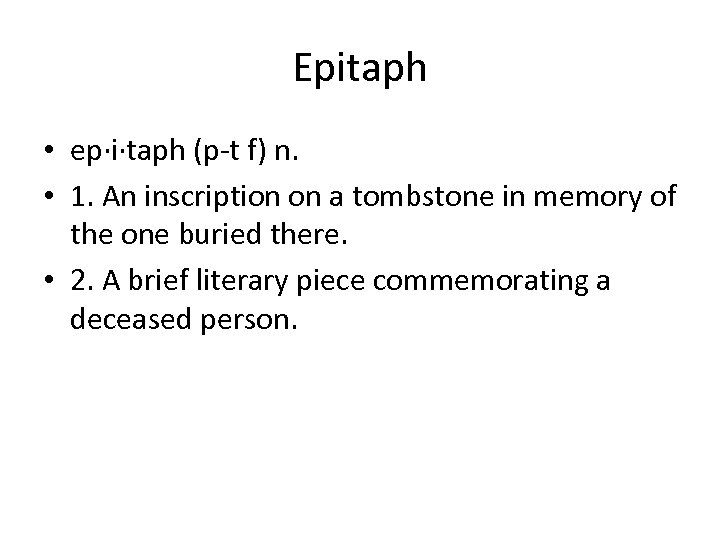 Epitaph

• ep·i·taph (p-t f) n.
• 1. An inscription on a tombstone in memory of the one buried there.
• 2. A brief literary piece commemorating a deceased person.